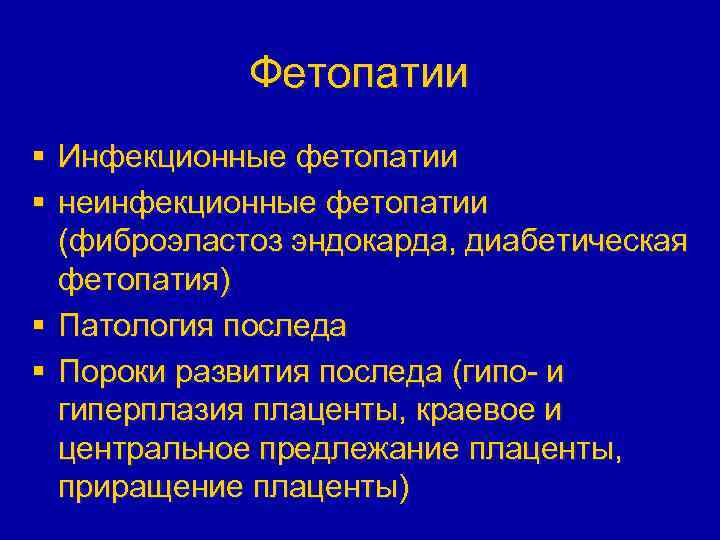 Фетопатии

▪ Инфекционные фетопатии
▪ неинфекционные фетопатии (фиброэластоз эндокарда, диабетическая фетопатия)
▪ Патология последа
▪ Пороки развития последа (гипо- и гиперплазия плаценты, краевое и центральное предлежание плаценты, приращение плаценты)